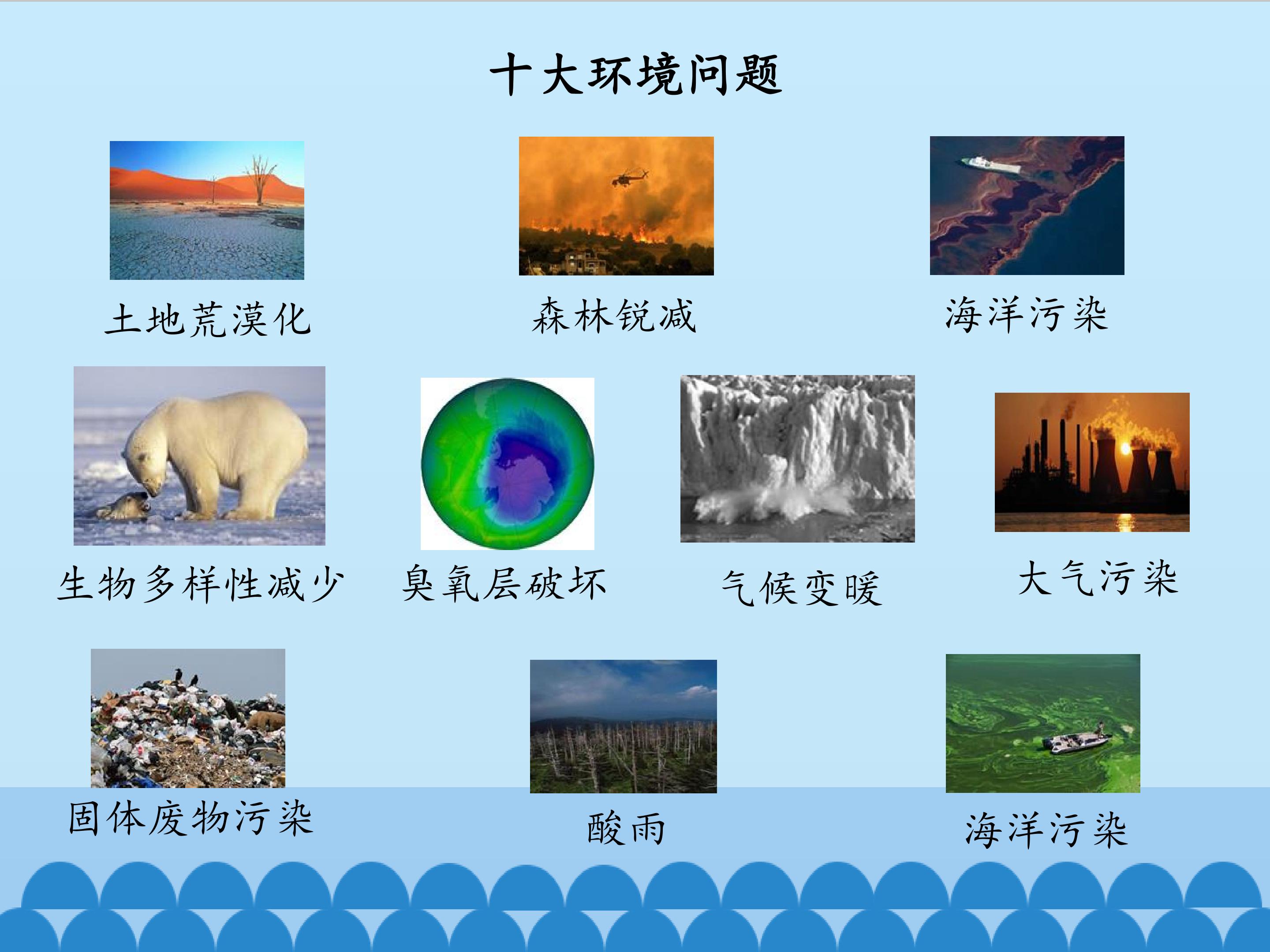 十大环境问题

土地荒漠化

森林锐减

海洋污染

生物多样性减少

臭氧层破坏

气候变暖

大气污染

固体废物污染

酸雨

海洋污染